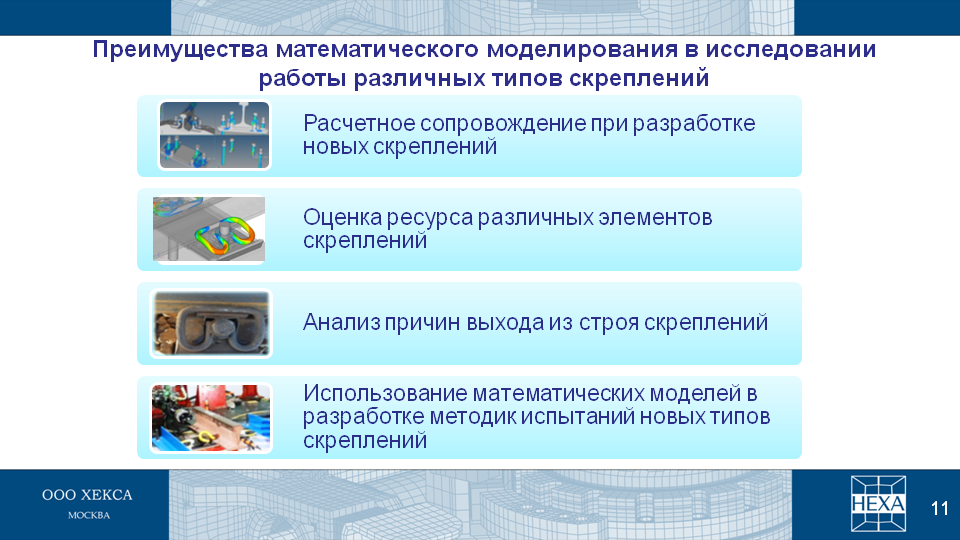 Преимущества математического моделирования в исследовании работы различных типов скреплений

Расчетное сопровождение при разработке новых скреплений

Оценка ресурса различных элементов скреплений

Анализ причин выхода из строя скреплений

Использование математических моделей в разработке методик испытаний новых типов скреплений

ООО ХЕКСА
МОСКВА

HEXA

11